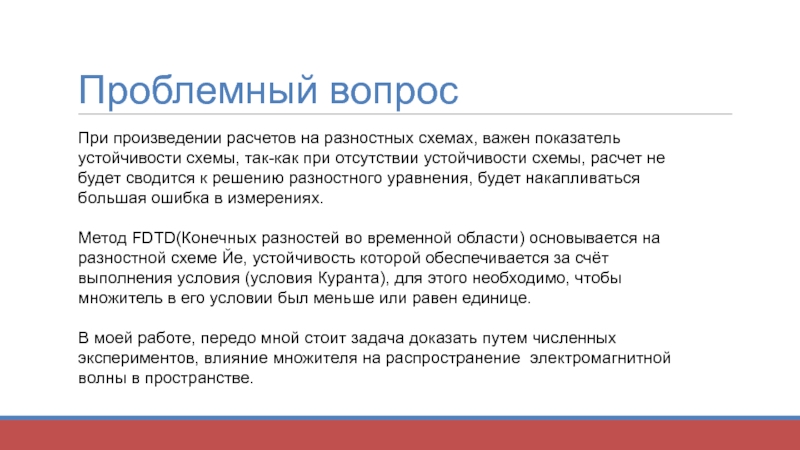 Проблемный вопрос

При произведении расчетов на разностных схемах, важен показатель устойчивости схемы, так-как при отсутствии устойчивости схемы, расчет не будет сводится к решению разностного уравнения, будет накапливаться большая ошибка в измерениях.

Метод FDTD(Конечных разностей во временной области) основывается на разностной схеме Йе, устойчивость которой обеспечивается за счёт выполнения условия (условия Куранта), для этого необходимо, чтобы множитель в его условии был меньше или равен единице.

В моей работе, передо мной стоит задача доказать путем численных экспериментов, влияние множителя на распространение электромагнитной волны в пространстве.